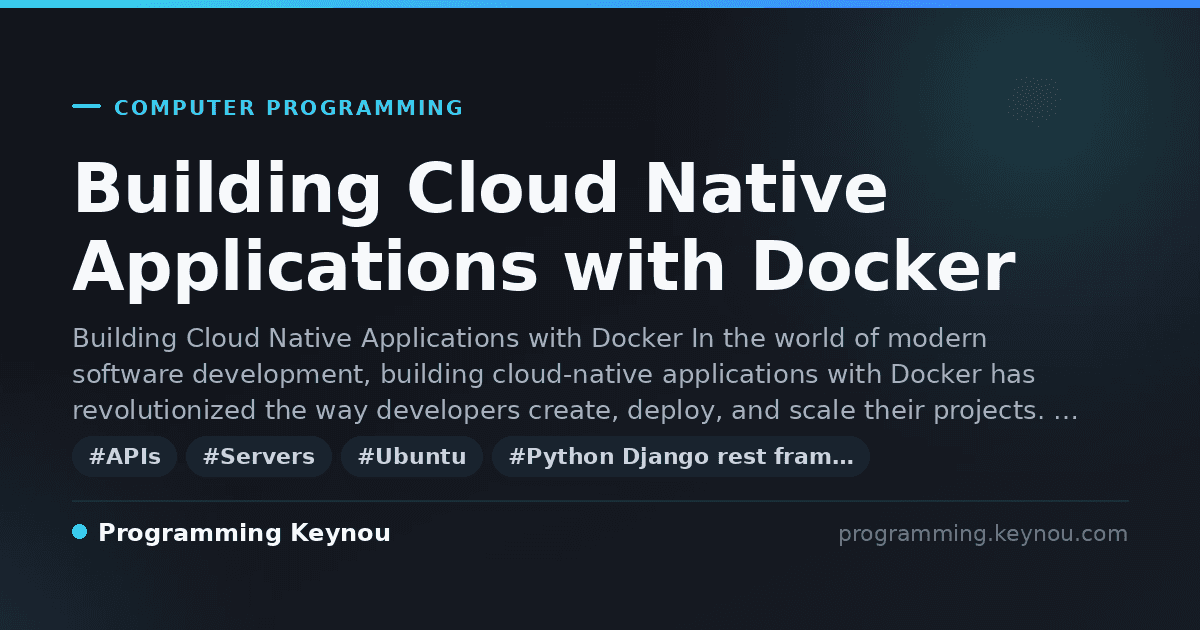 COMPUTER PROGRAMMING

Building Cloud Native Applications with Docker

Building Cloud Native Applications with Docker In the world of modern software development, building cloud-native applications with Docker has revolutionized the way developers create, deploy, and scale their projects. …

#APIs #Servers #Ubuntu #Python Django rest fram…

Programming Keynou

programming.keynou.com